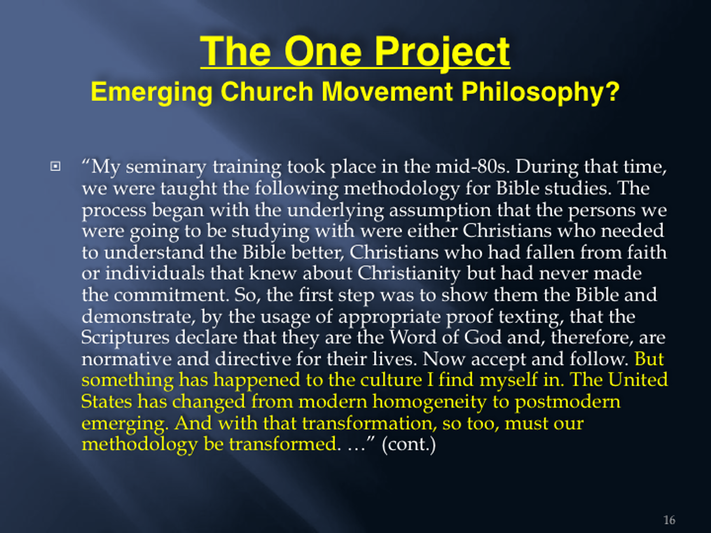 The One Project
Emerging Church Movement Philosophy?

“My seminary training took place in the mid-80s. During that time, we were taught the following methodology for Bible studies. The process began with the underlying assumption that the persons we were going to be studying with were either Christians who needed to understand the Bible better, Christians who had fallen from faith or individuals that knew about Christianity but had never made the commitment. So, the first step was to show them the Bible and demonstrate, by the usage of appropriate proof texting, that the Scriptures declare that they are the Word of God and, therefore, are normative and directive for their lives. Now accept and follow. But something has happened to the culture I find myself in. The United States has changed from modern homogeneity to postmodern emerging. And with that transformation, so too, must our methodology be transformed. …” (cont.)

16